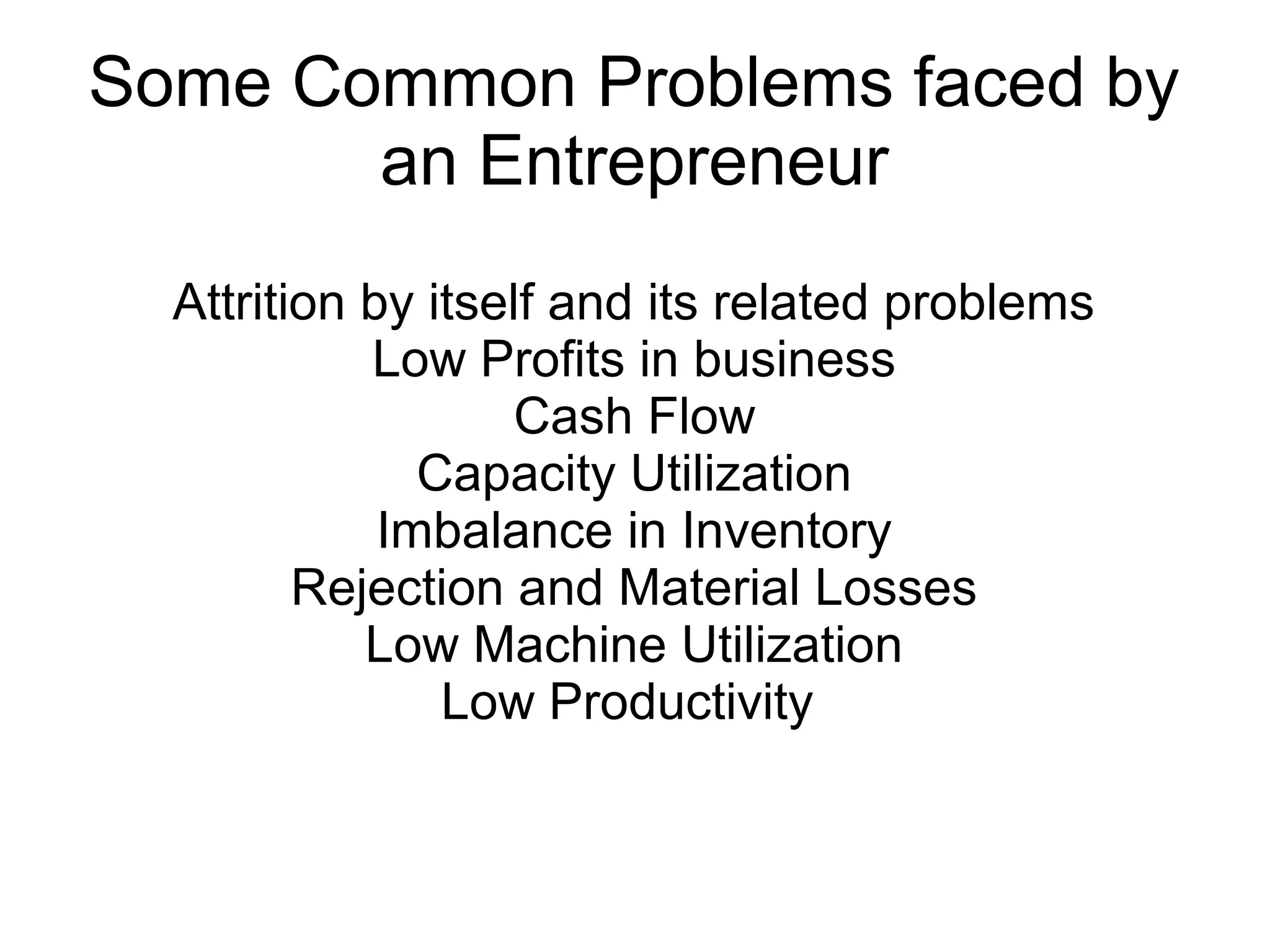 Some Common Problems faced by an Entrepreneur

Attrition by itself and its related problems
Low Profits in business
Cash Flow
Capacity Utilization
Imbalance in Inventory
Rejection and Material Losses
Low Machine Utilization
Low Productivity